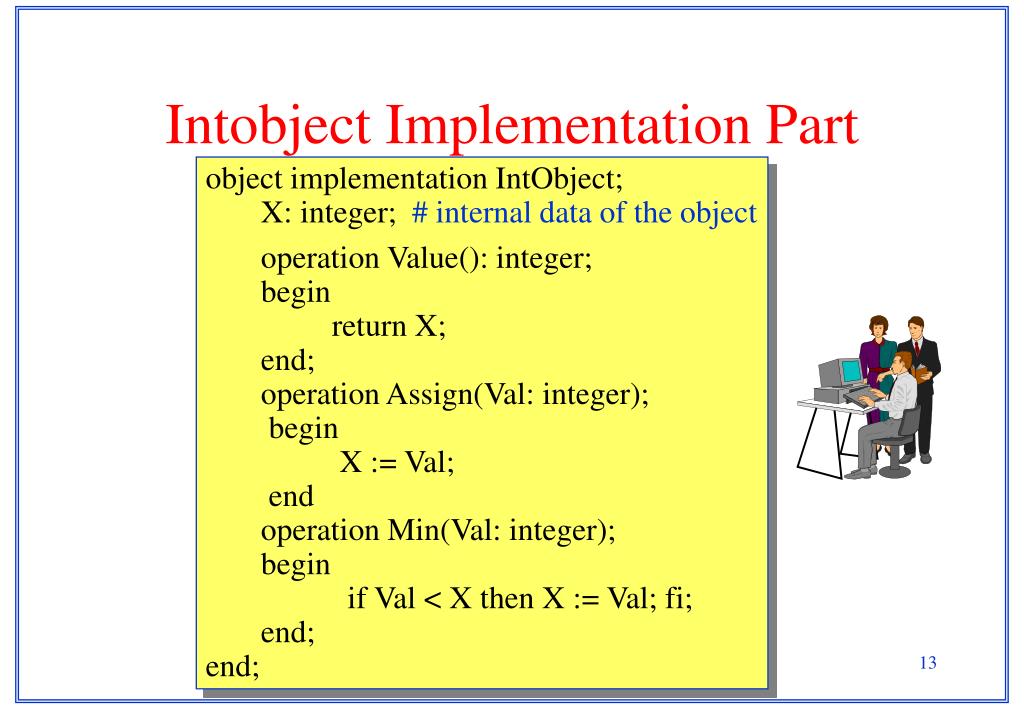 Intobject Implementation Part

object implementation IntObject;
X: integer; # internal data of the object
operation Value(): integer;
begin
return X;
end;
operation Assign(Val: integer);
begin
X := Val;
end
operation Min(Val: integer);
begin
if Val < X then X := Val; fi;
end;
end;

13